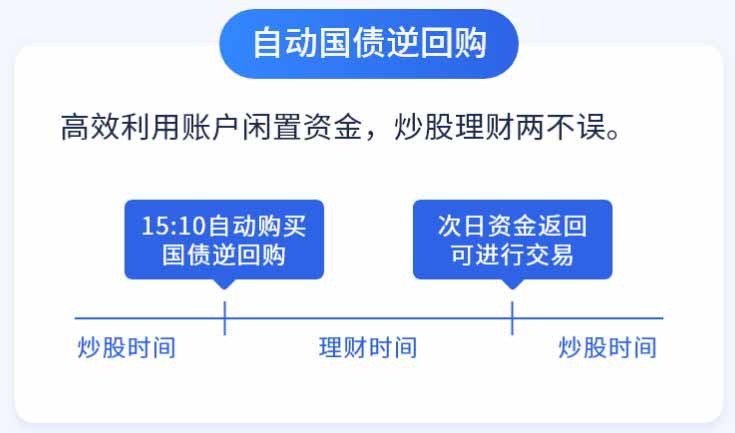 自动国债逆回购

高效利用账户闲置资金，炒股理财两不误。

15:10自动购买国债逆回购

次日资金返回可进行交易

炒股时间

理财时间

炒股时间